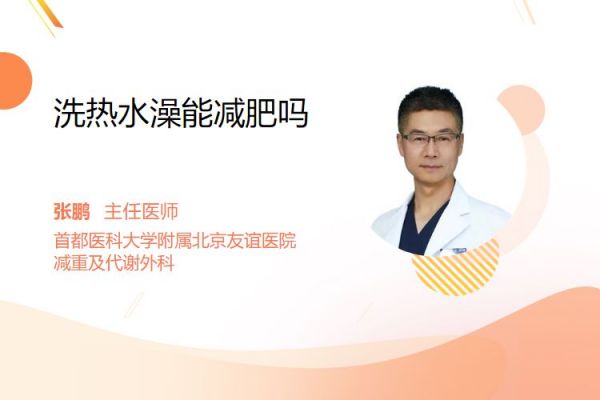 洗热水澡能减肥吗

张鹏　主任医师
首都医科大学附属北京友谊医院
减重及代谢外科